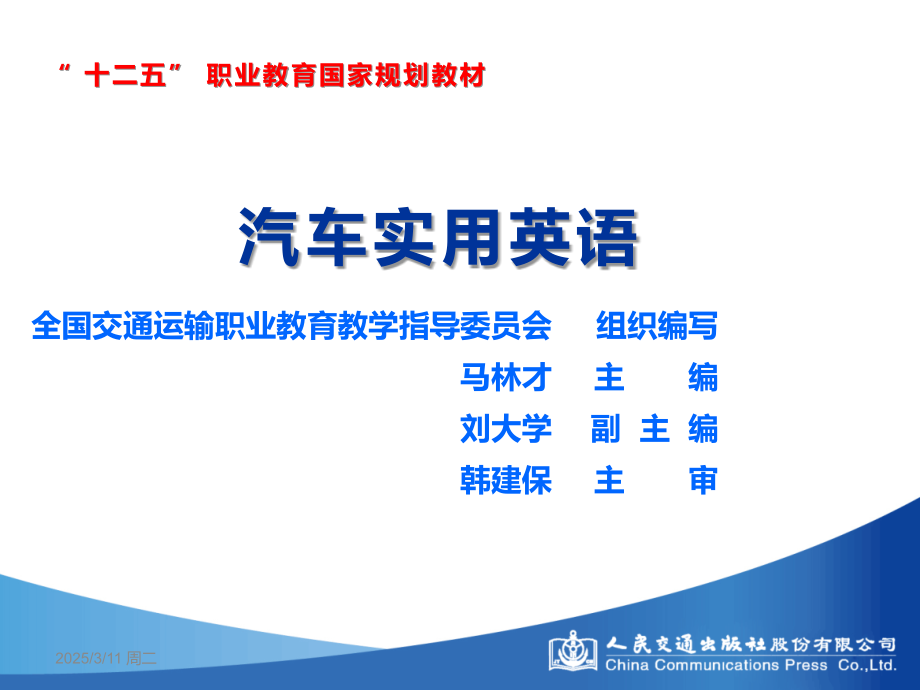 “十二五” 职业教育国家规划教材

汽车实用英语

全国交通运输职业教育教学指导委员会 组织编写
马林才 主 编
刘大学 副 主 编
韩建保 主 审

2025/3/11 周二

人民交通出版社股份有限公司
China Communications Press Co.,Ltd.